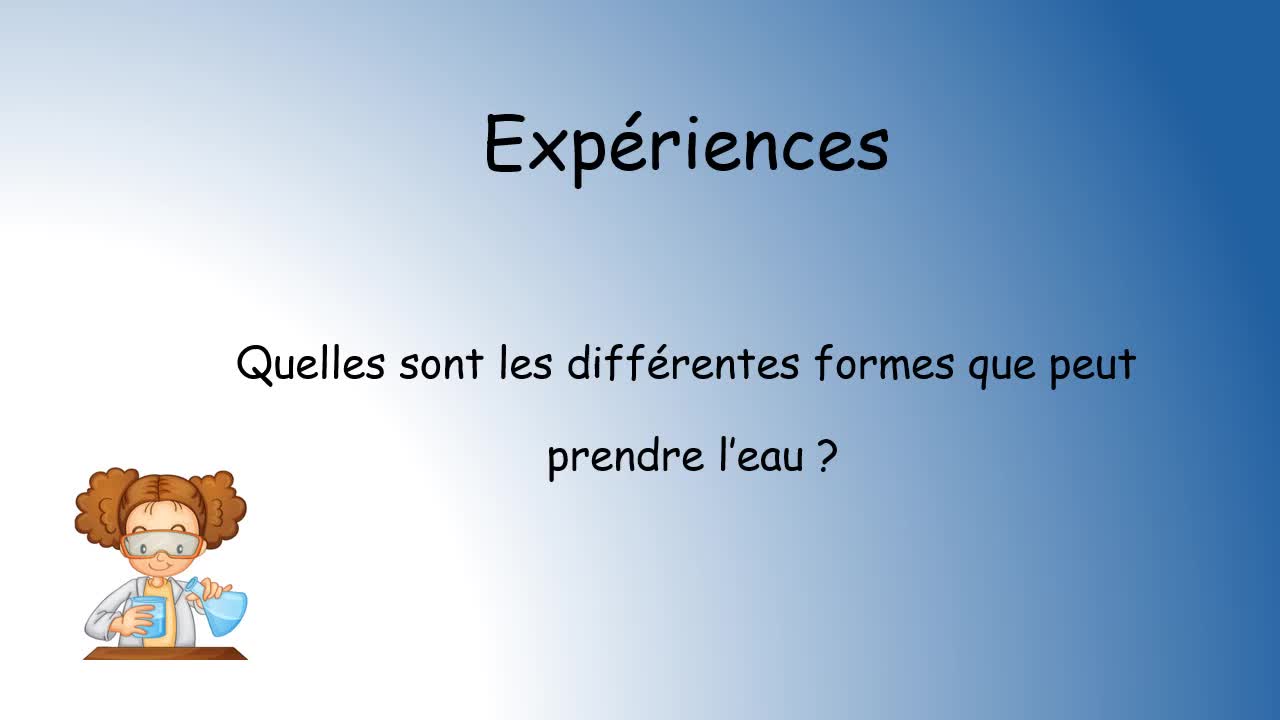 Expériences

Quelles sont les différentes formes que peut prendre l’eau ?